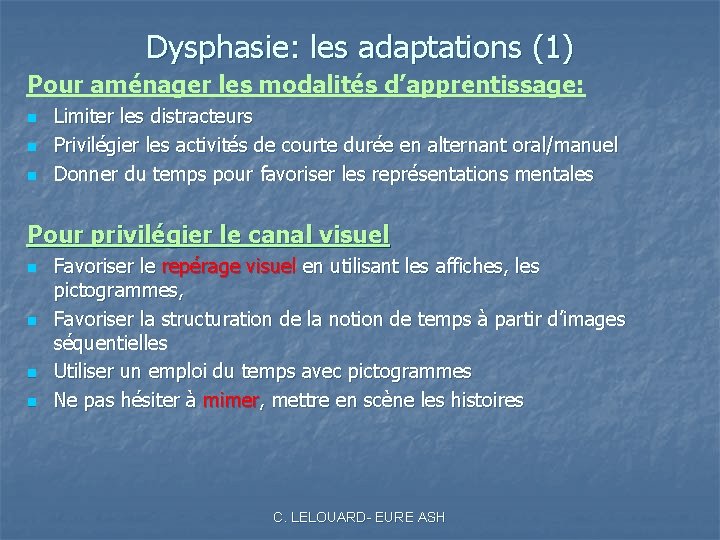 Dysphasie: les adaptations (1)

Pour aménager les modalités d'apprentissage:

- Limiter les distracteurs
- Privilégier les activités de courte durée en alternant oral/manuel
- Donner du temps pour favoriser les représentations mentales

Pour privilégier le canal visuel

- Favoriser le repérage visuel en utilisant les affiches, les pictogrammes,
- Favoriser la structuration de la notion de temps à partir d'images séquentielles
- Utiliser un emploi du temps avec pictogrammes
- Ne pas hésiter à mimer, mettre en scène les histoires

C. LELOUARD- EURE ASH